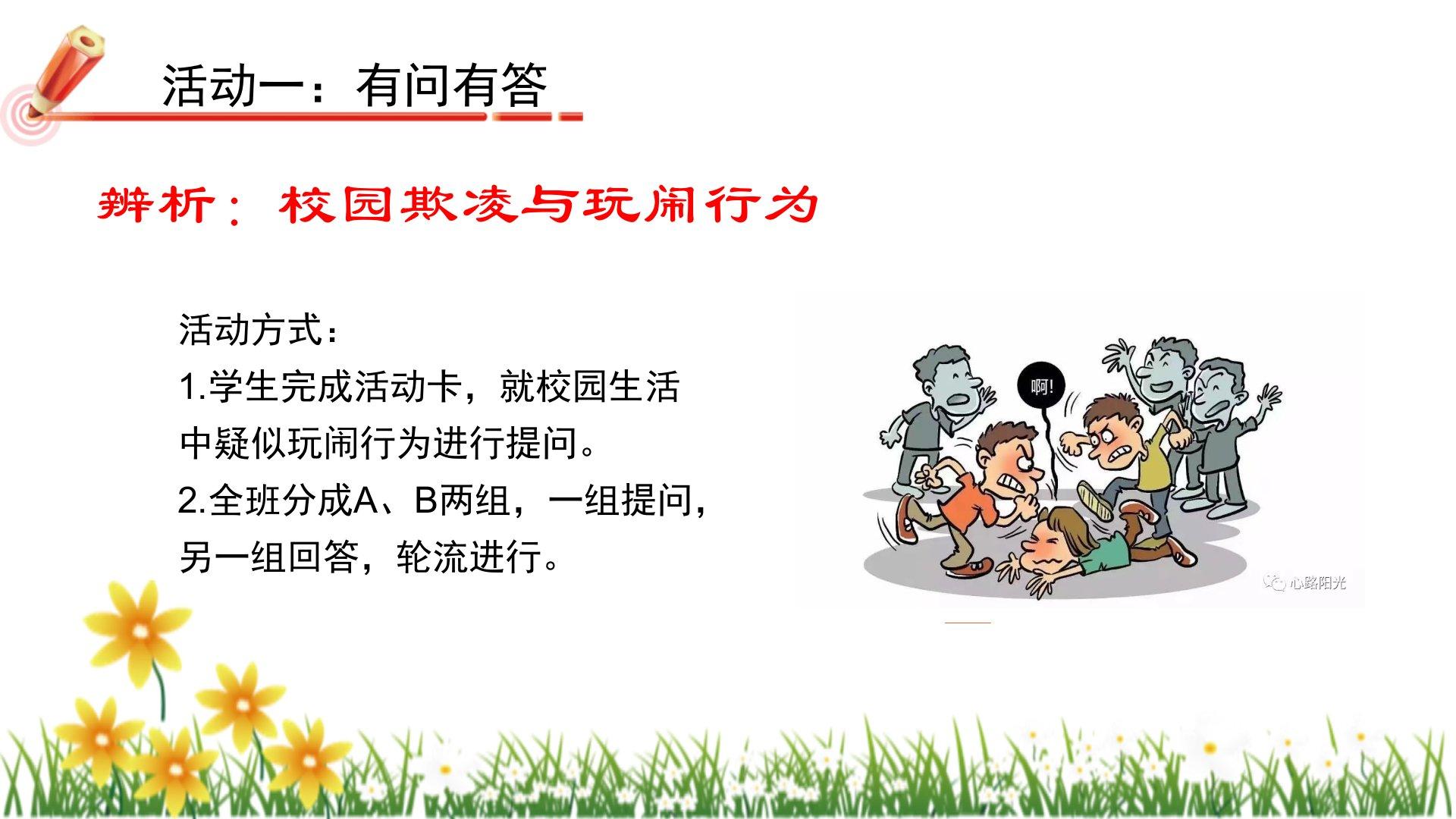 活动一：有问有答

辨析：校园欺凌与玩闹行为

活动方式：
1.学生完成活动卡，就校园生活中疑似玩闹行为进行提问。
2.全班分成A、B两组，一组提问，另一组回答，轮流进行。

啊！

心路阳光